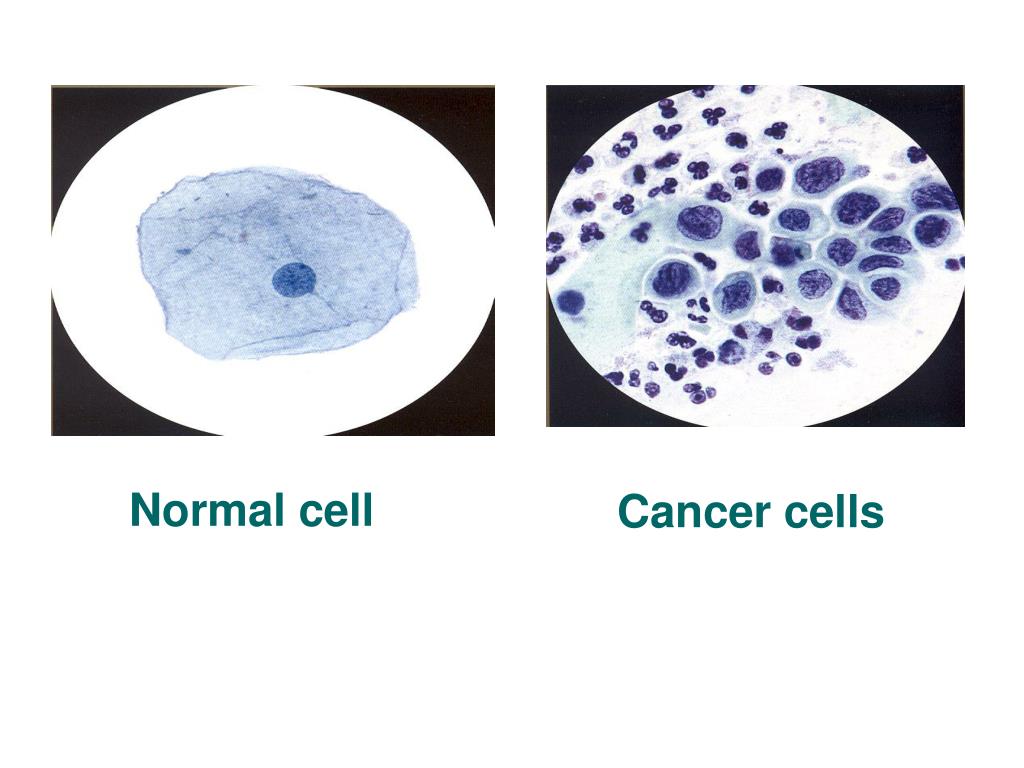 Normal cell

Cancer cells